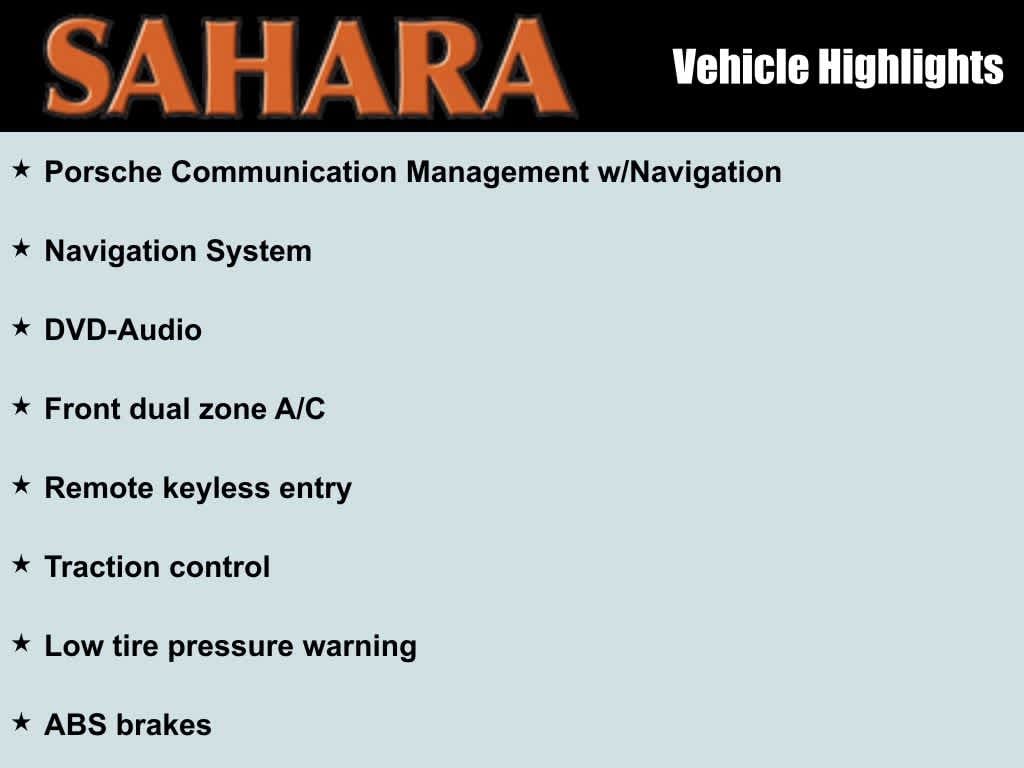 SAHARA

Vehicle Highlights

★ Porsche Communication Management w/Navigation

★ Navigation System

★ DVD-Audio

★ Front dual zone A/C

★ Remote keyless entry

★ Traction control

★ Low tire pressure warning

★ ABS brakes